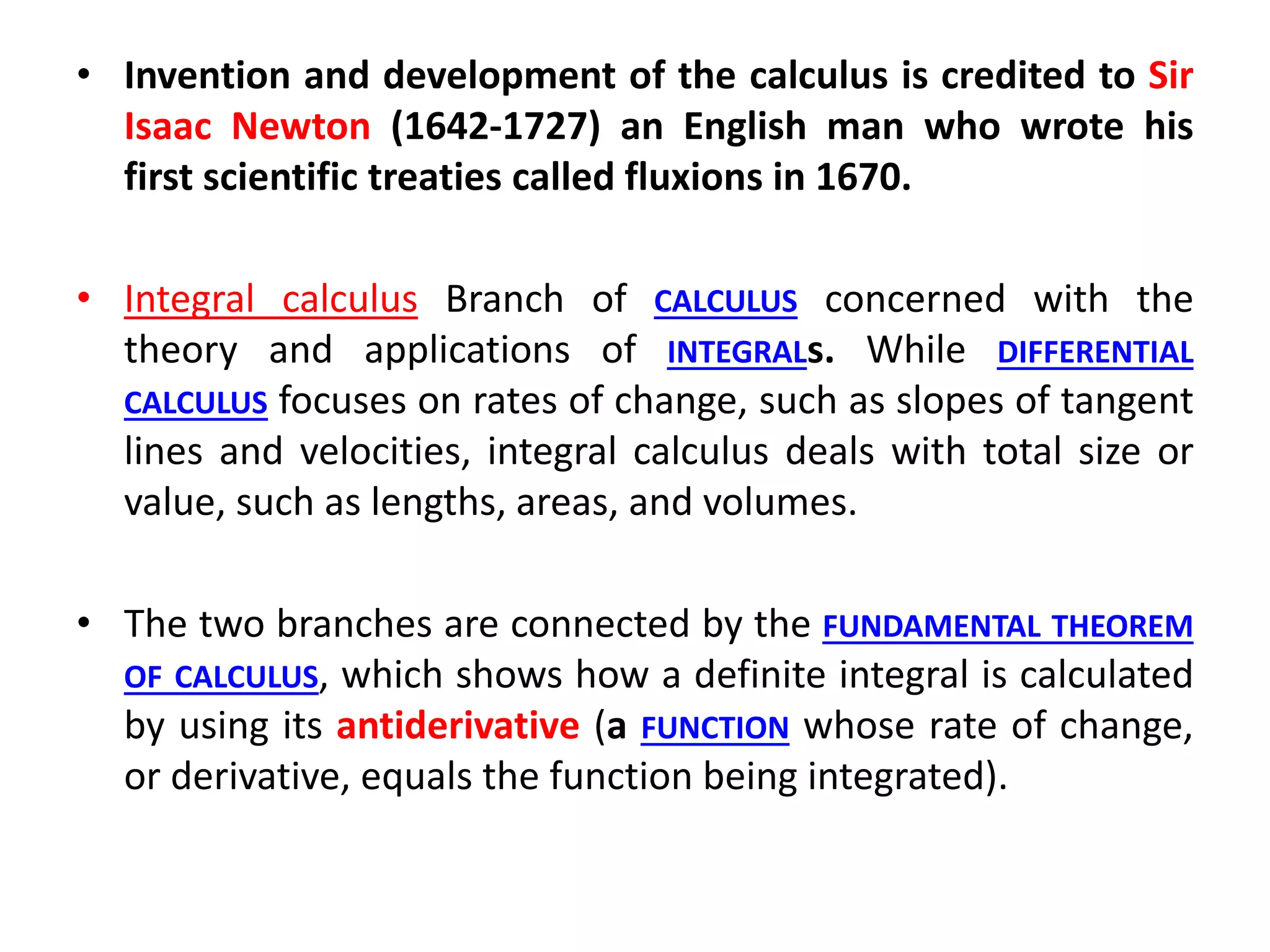 • Invention and development of the calculus is credited to Sir Isaac Newton (1642-1727) an English man who wrote his first scientific treaties called fluxions in 1670.

• Integral calculus Branch of CALCULUS concerned with the theory and applications of INTEGRALs. While DIFFERENTIAL CALCULUS focuses on rates of change, such as slopes of tangent lines and velocities, integral calculus deals with total size or value, such as lengths, areas, and volumes.

• The two branches are connected by the FUNDAMENTAL THEOREM OF CALCULUS, which shows how a definite integral is calculated by using its antiderivative (a FUNCTION whose rate of change, or derivative, equals the function being integrated).